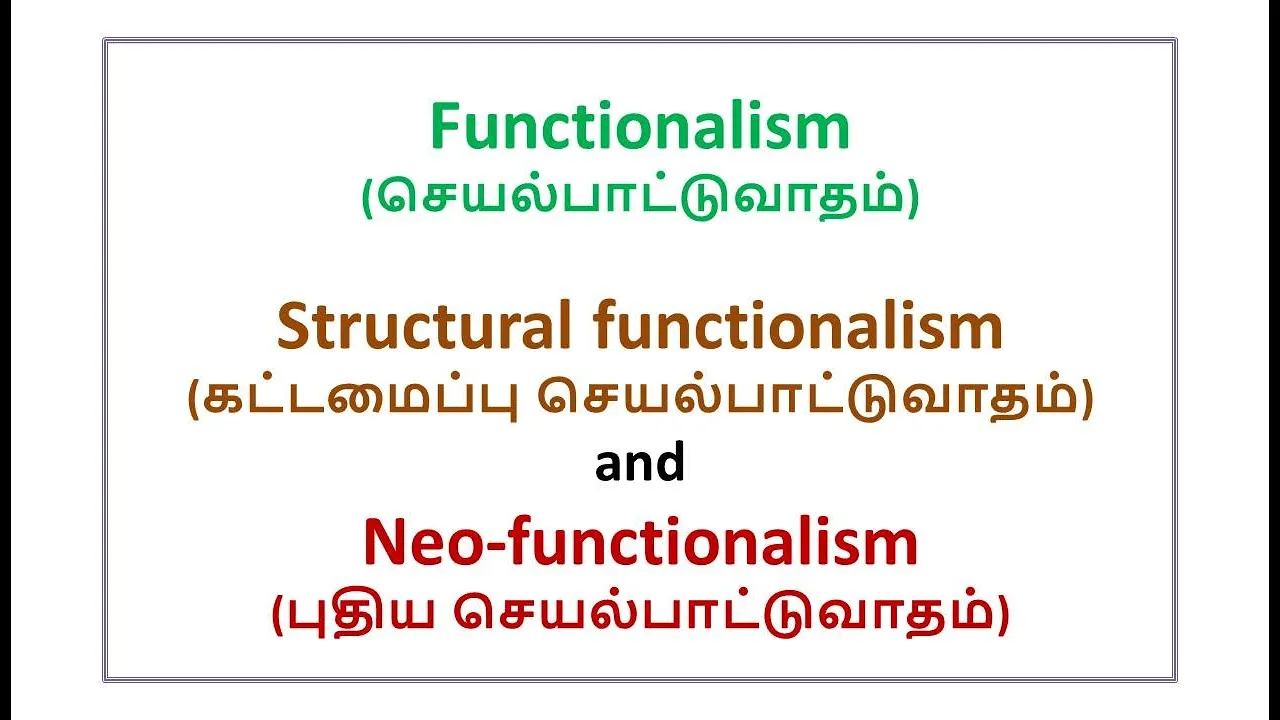 Functionalism
(செயல்பாட்டுவாதம்)

Structural functionalism
(கட்டமைப்பு செயல்பாட்டுவாதம்)
and
Neo-functionalism
(புதிய செயல்பாட்டுவாதம்)